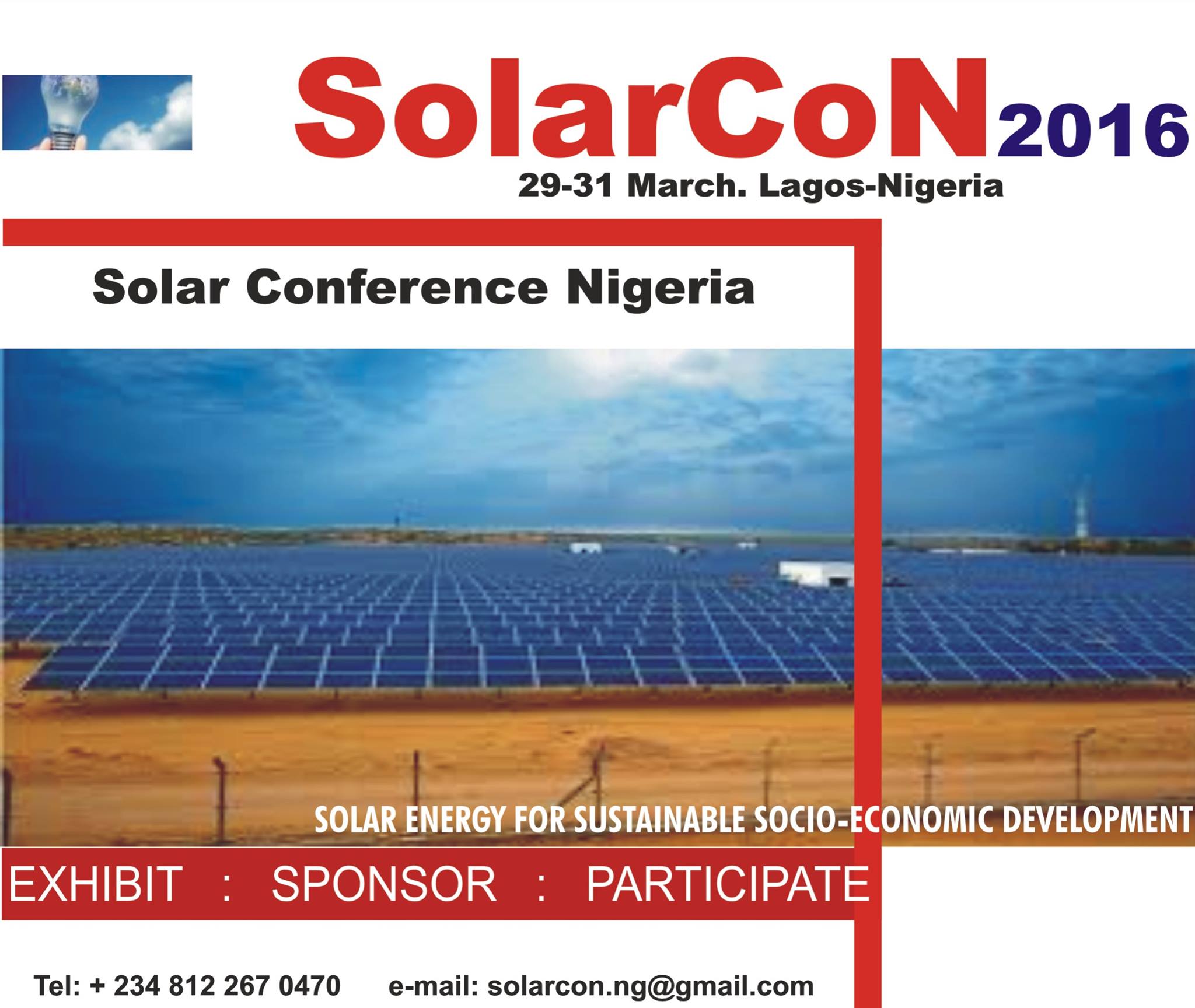 SolarCoN2016

29-31 March. Lagos-Nigeria

Solar Conference Nigeria

SOLAR ENERGY FOR SUSTAINABLE SOCIO-ECONOMIC DEVELOPMENT

EXHIBIT : SPONSOR : PARTICIPATE

Tel: + 234 812 267 0470 e-mail: solarcon.ng@gmail.com